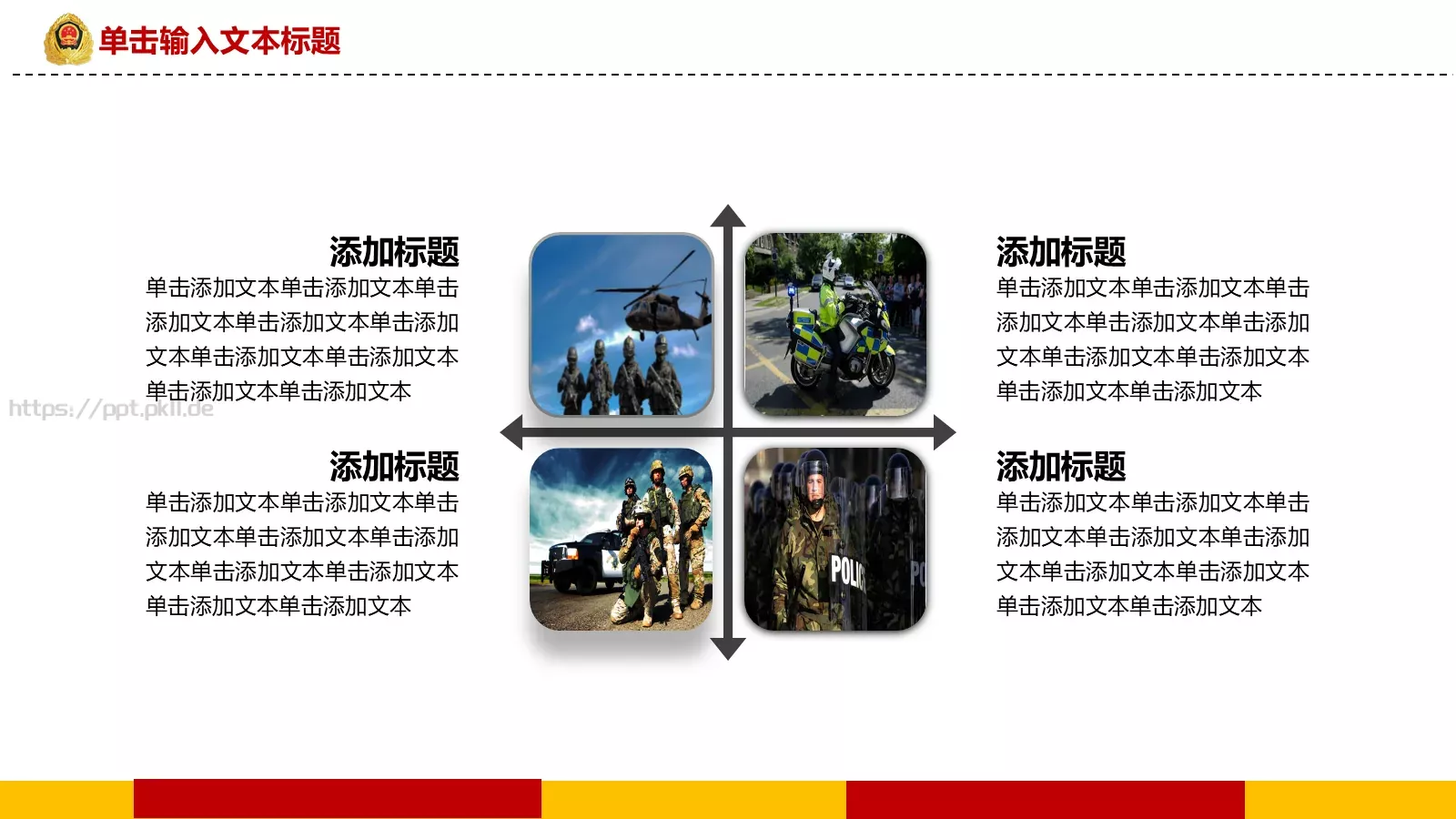 单击输入文本标题

添加标题
单击添加文本单击添加文本单击添加文本单击添加文本单击添加文本单击添加文本单击添加文本单击添加文本单击添加文本

https://ppt.pkll.de

添加标题
单击添加文本单击添加文本单击添加文本单击添加文本单击添加文本单击添加文本单击添加文本单击添加文本单击添加文本

添加标题
单击添加文本单击添加文本单击添加文本单击添加文本单击添加文本单击添加文本单击添加文本单击添加文本单击添加文本

添加标题
单击添加文本单击添加文本单击添加文本单击添加文本单击添加文本单击添加文本单击添加文本单击添加文本单击添加文本

POLIC PO